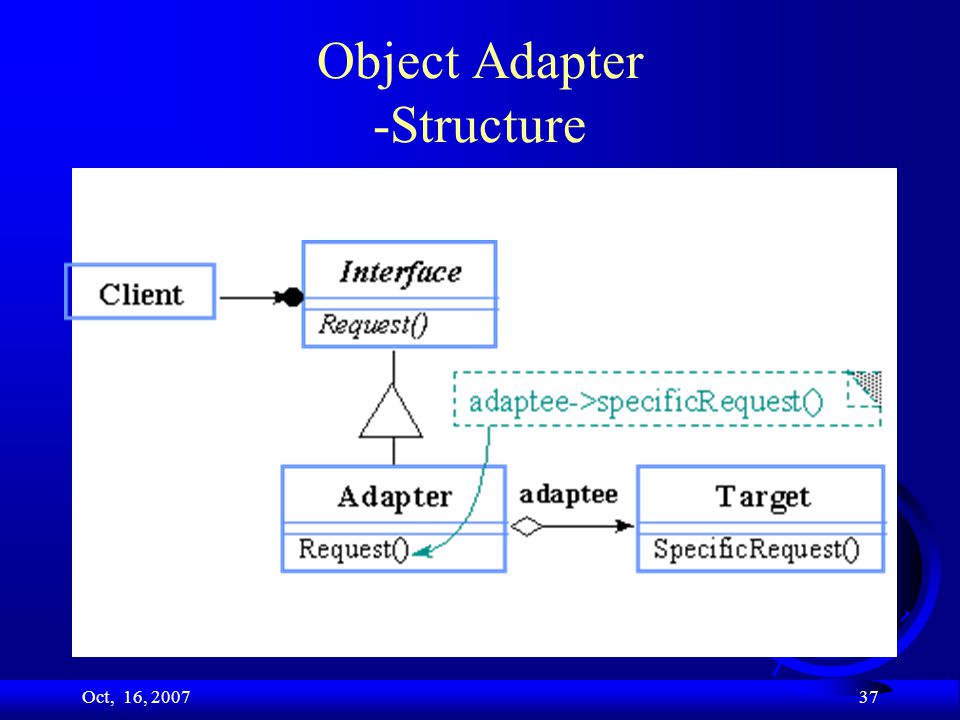 Object Adapter
-Structure

Client

Interface

Request()

adaptee->specificRequest()

Adapter

Request()

adaptee

Target

SpecificRequest()

Oct, 16, 2007

37